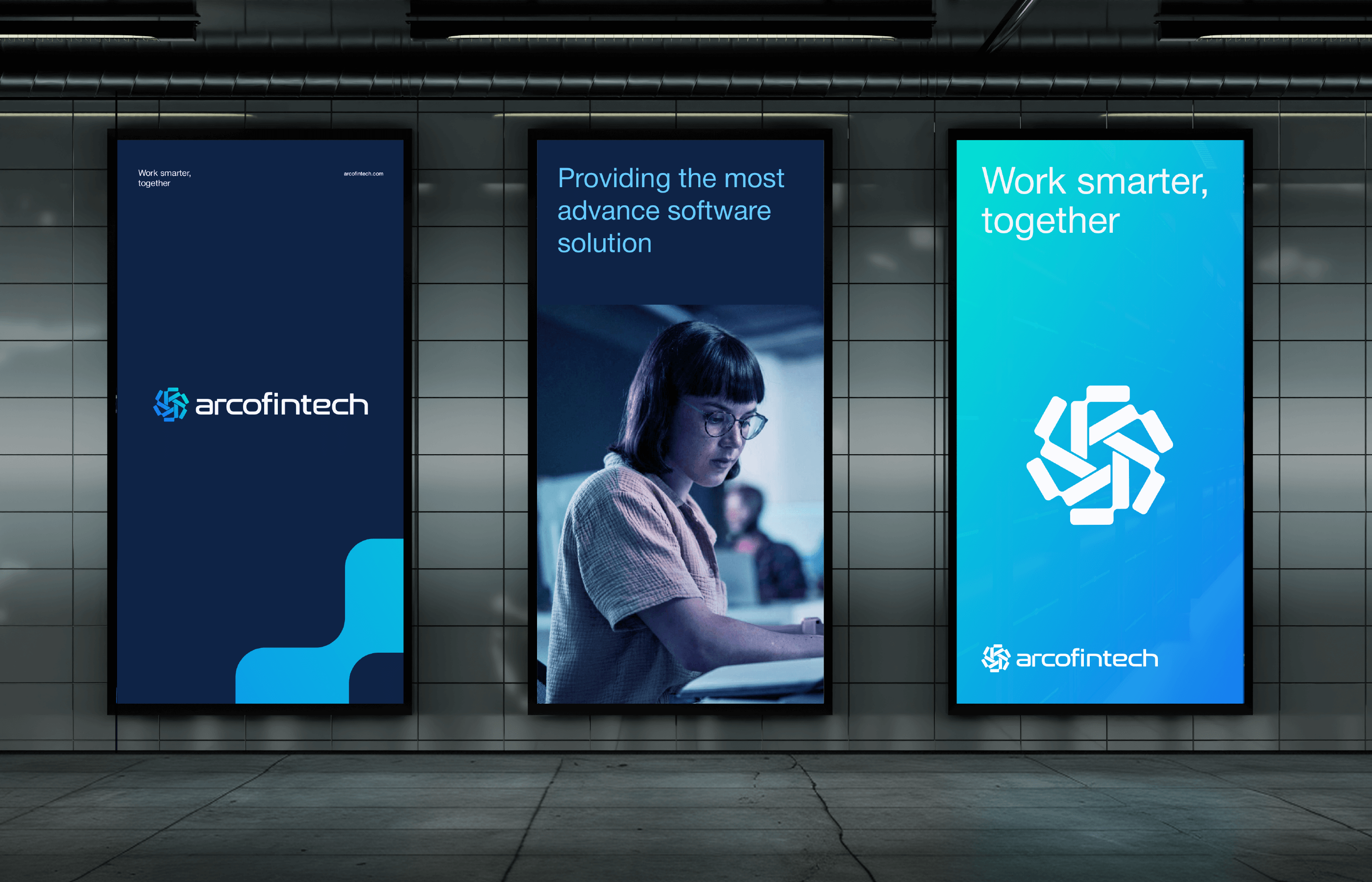 Work smarter, together

arcofintech.com

arcofintech

Providing the most advance software solution

Work smarter, together

arcofintech